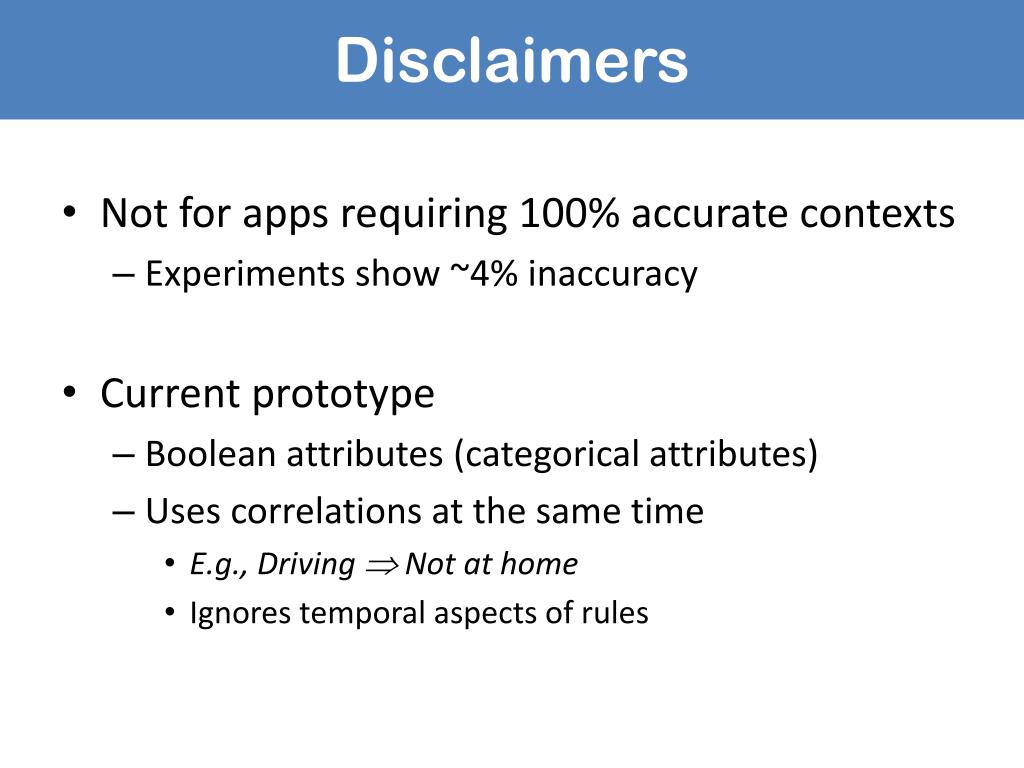 Disclaimers

• Not for apps requiring 100% accurate contexts
– Experiments show ~4% inaccuracy

• Current prototype
– Boolean attributes (categorical attributes)
– Uses correlations at the same time
• E.g., Driving $\Rightarrow$ Not at home
• Ignores temporal aspects of rules